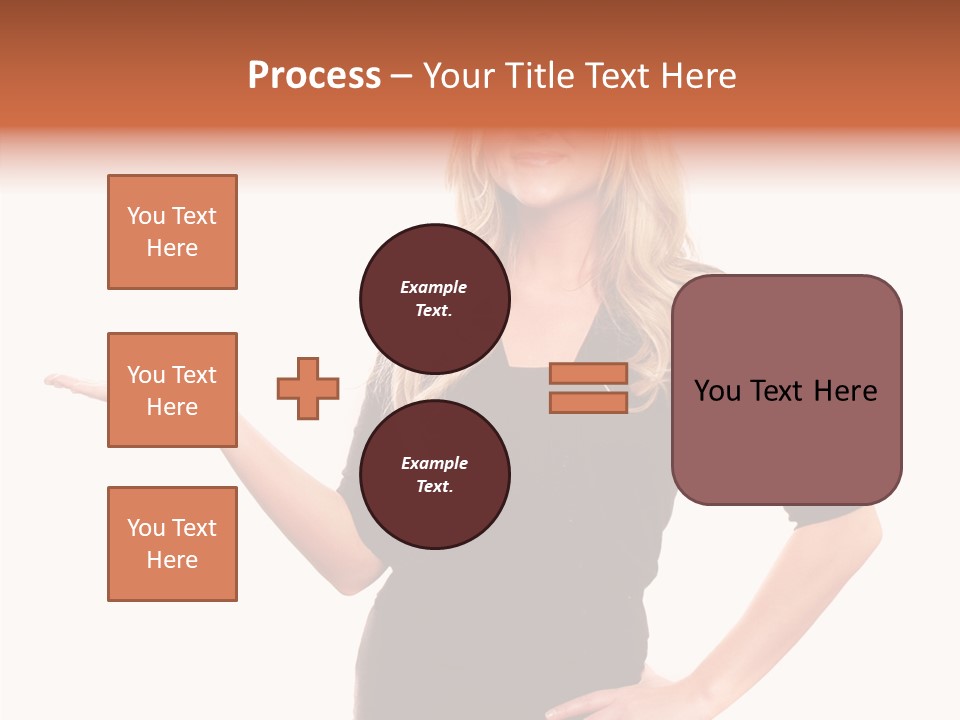 Process – Your Title Text Here

You Text Here

You Text Here

You Text Here

Example Text.

Example Text.

You Text Here